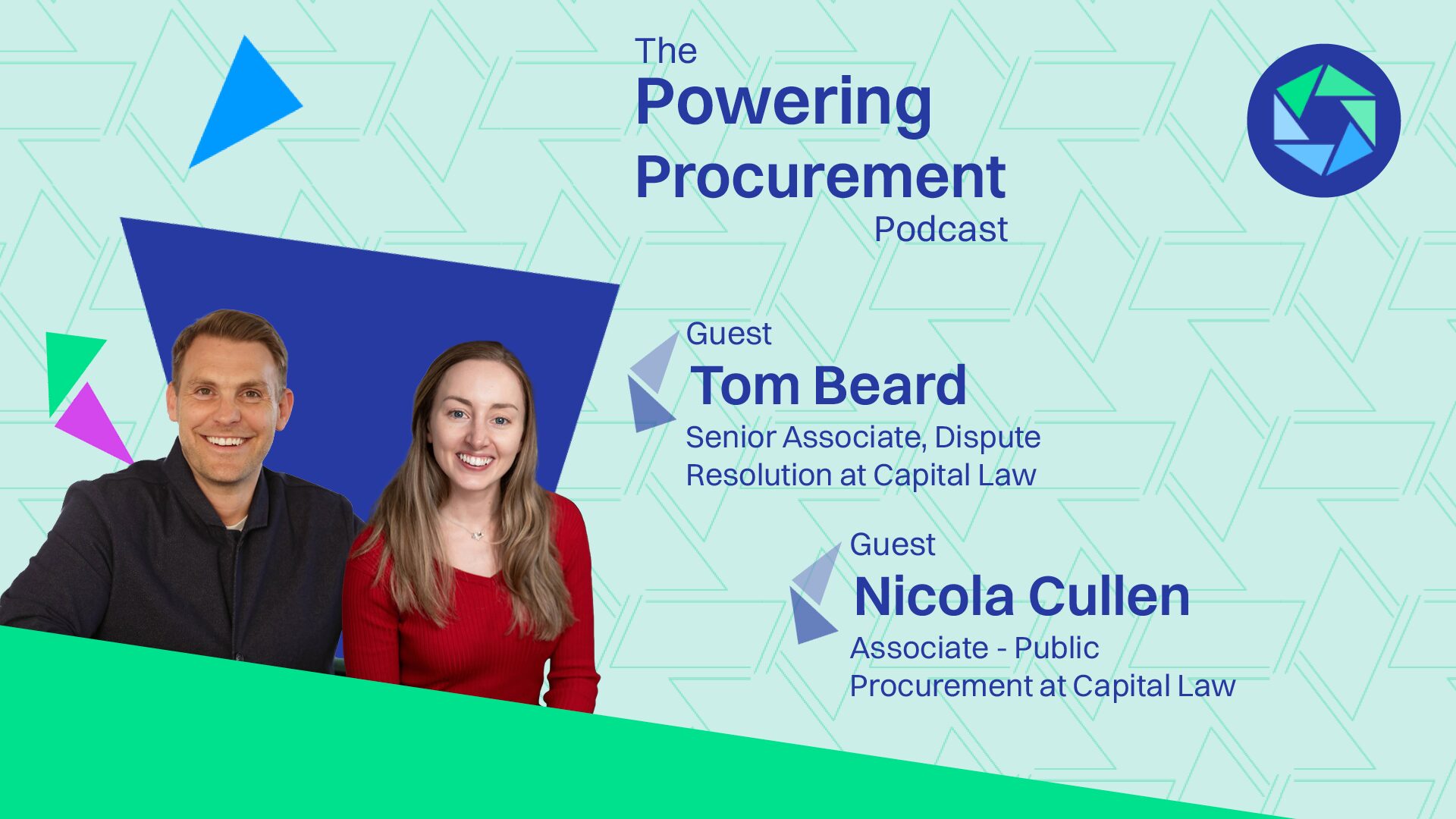 The
Powering
Procurement
Podcast

Guest
Tom Beard
Senior Associate, Dispute Resolution at Capital Law

Guest
Nicola Cullen
Associate - Public Procurement at Capital Law